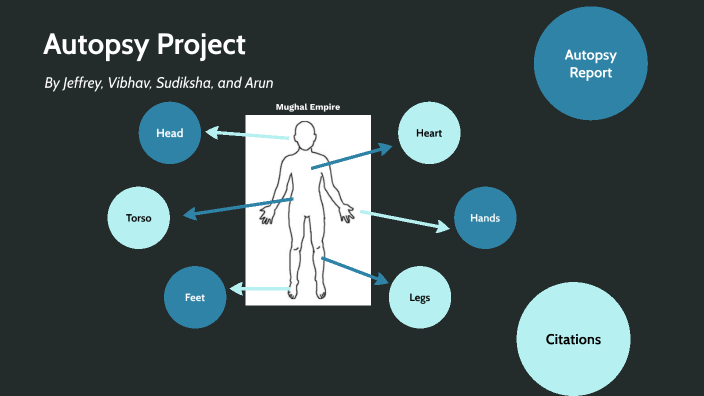 Autopsy Project

By Jeffrey, Vibhav, Sudiksha, and Arun

Autopsy Report

Mughal Empire

Head

Heart

Torso

Hands

Feet

Legs

Citations